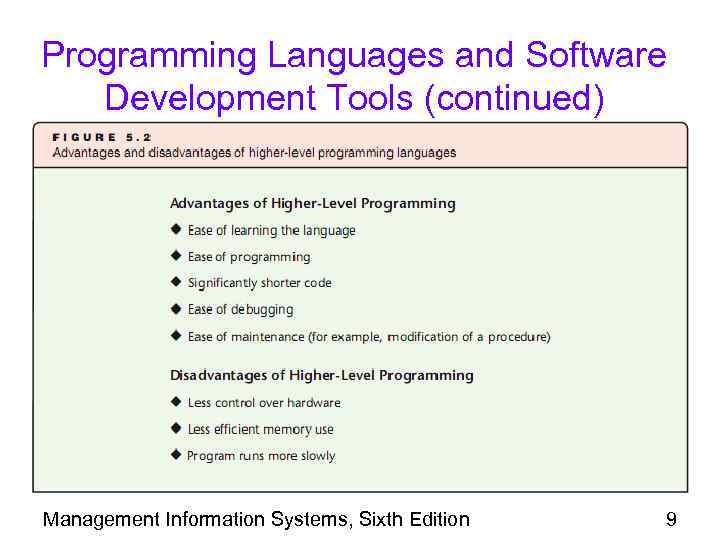 Programming Languages and Software Development Tools (continued)

FIGURE 5.2
Advantages and disadvantages of higher-level programming languages

Advantages of Higher-Level Programming
◆ Ease of learning the language
◆ Ease of programming
◆ Significantly shorter code
◆ Ease of debugging
◆ Ease of maintenance (for example, modification of a procedure)

Disadvantages of Higher-Level Programming
◆ Less control over hardware
◆ Less efficient memory use
◆ Program runs more slowly

Management Information Systems, Sixth Edition

9